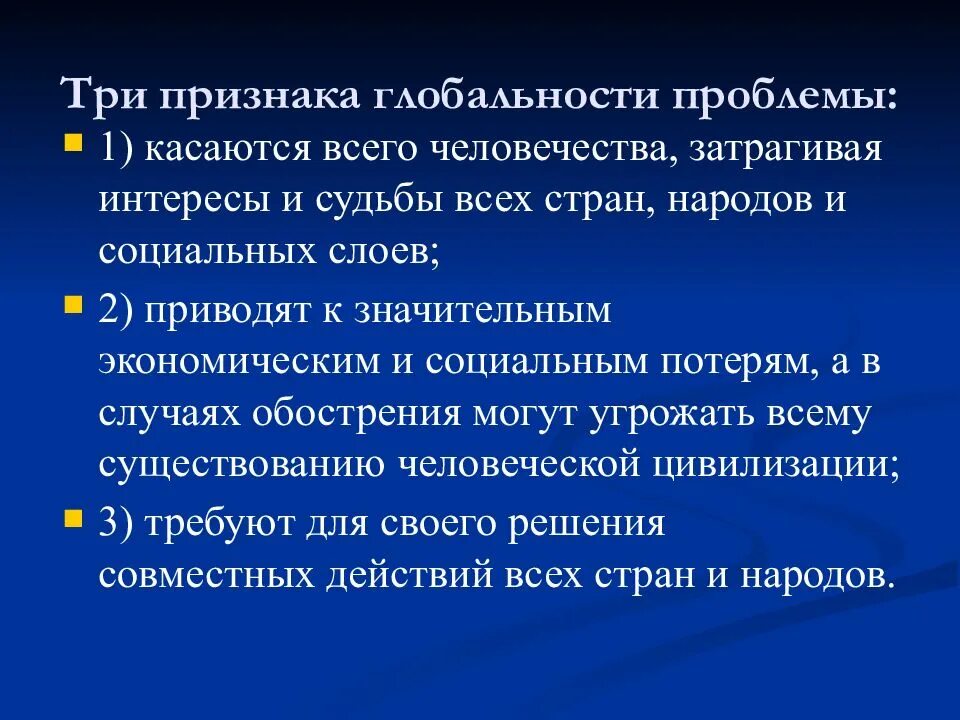 Три признака глобальности проблемы:

1) касаются всего человечества, затрагивая интересы и судьбы всех стран, народов и социальных слоев;

2) приводят к значительным экономическим и социальным потерям, а в случаях обострения могут угрожать всему существованию человеческой цивилизации;

3) требуют для своего решения совместных действий всех стран и народов.